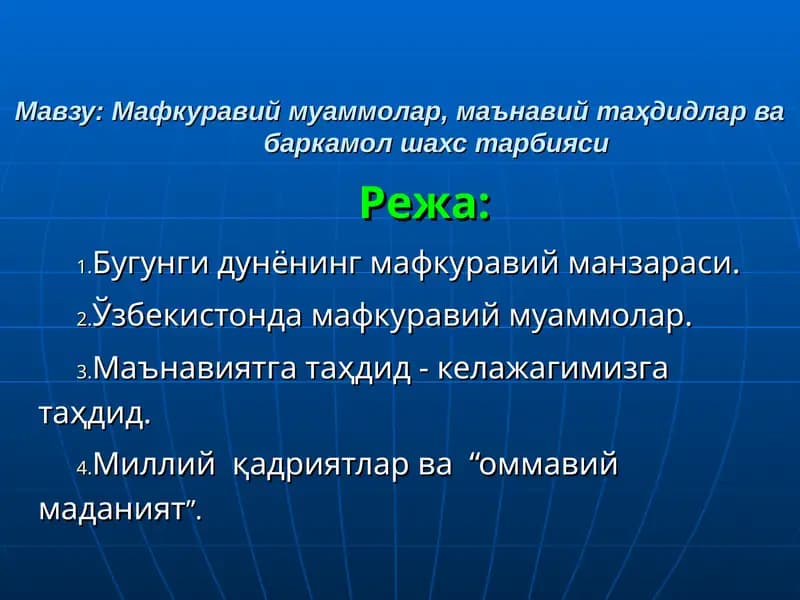 Мавзу: Мафкуравий муаммолар, маънавий таҳдидлар ва баркамол шахс тарбияси

Режа:

1.Бугунги дунёнинг мафкуравий манзараси.

2.Ўзбекистонда мафкуравий муаммолар.

3.Маънавиятга таҳдид - келажагимизга таҳдид.

4.Миллий қадриятлар ва “оммавий маданият”.